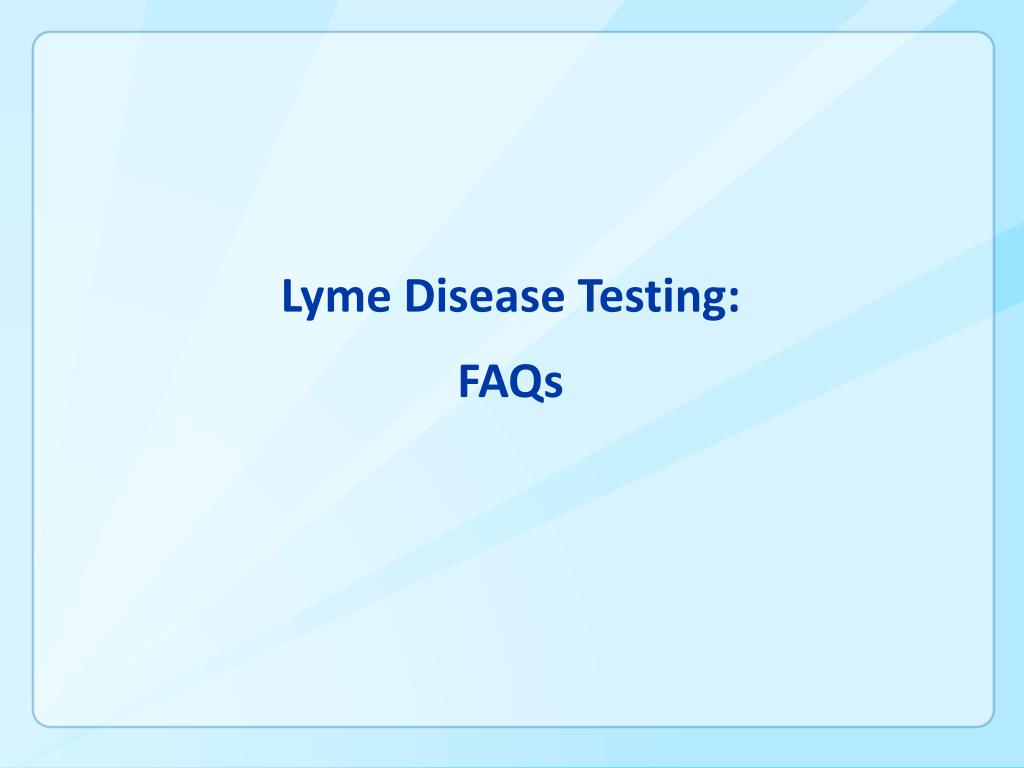 Lyme Disease Testing:

FAQs